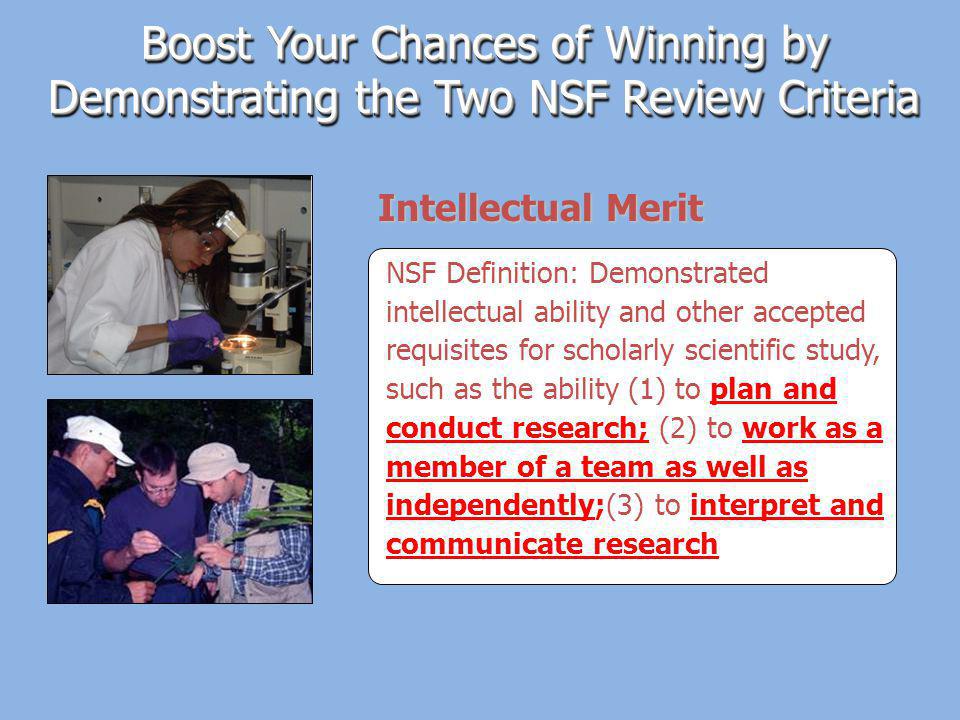 Boost Your Chances of Winning by Demonstrating the Two NSF Review Criteria

Intellectual Merit

NSF Definition: Demonstrated intellectual ability and other accepted requisites for scholarly scientific study, such as the ability (1) to plan and conduct research; (2) to work as a member of a team as well as independently;(3) to interpret and communicate research